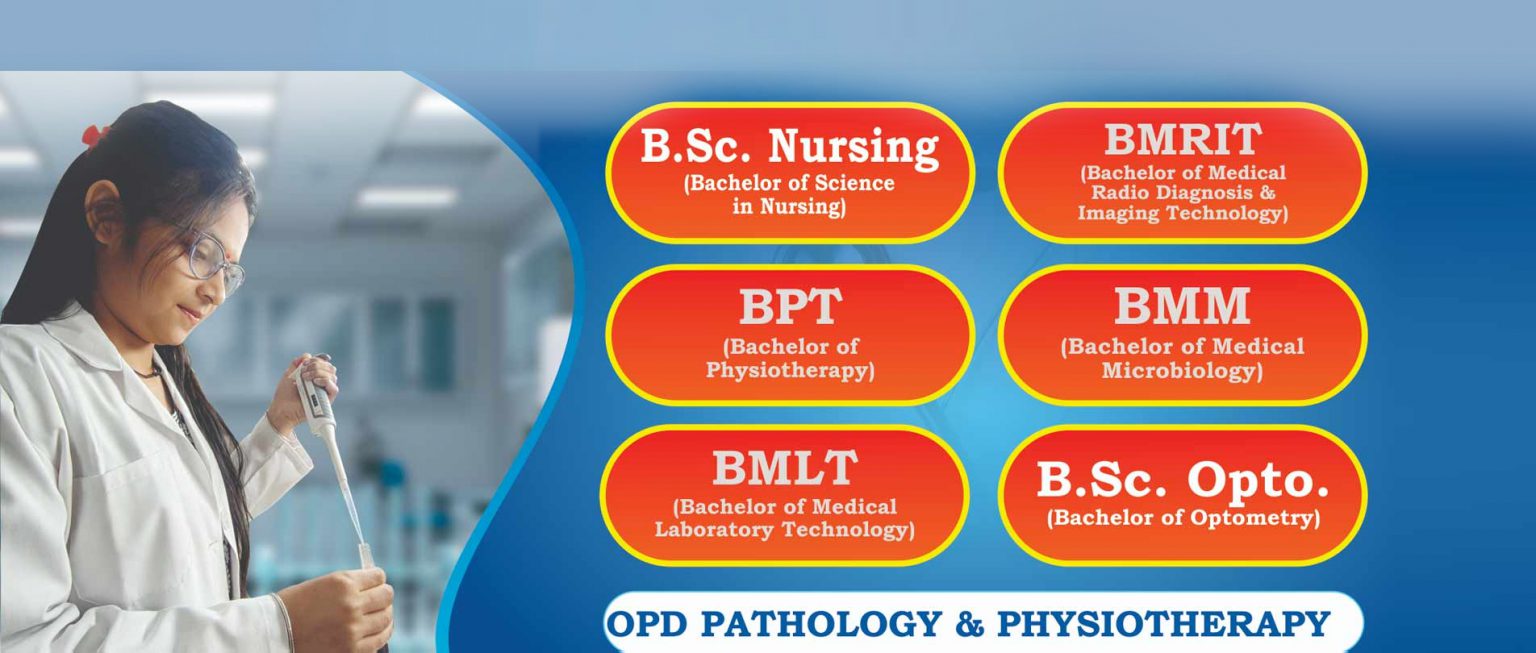 B.Sc. Nursing
(Bachelor of Science in Nursing)

BMRIT
(Bachelor of Medical Radio Diagnosis & Imaging Technology)

BPT
(Bachelor of Physiotherapy)

BMM
(Bachelor of Medical Microbiology)

BMLT
(Bachelor of Medical Laboratory Technology)

B.Sc. Opto.
(Bachelor of Optometry)

OPD PATHOLOGY & PHYSIOTHERAPY